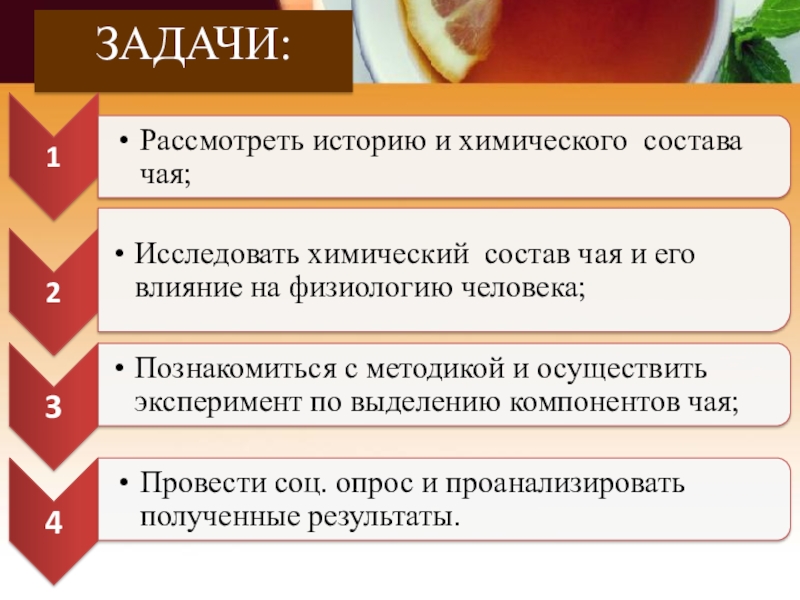 ЗАДАЧИ:

1

• Рассмотреть историю и химического состава чая;

2

• Исследовать химический состав чая и его влияние на физиологию человека;

3

• Познакомиться с методикой и осуществить эксперимент по выделению компонентов чая;

4

• Провести соц. опрос и проанализировать полученные результаты.